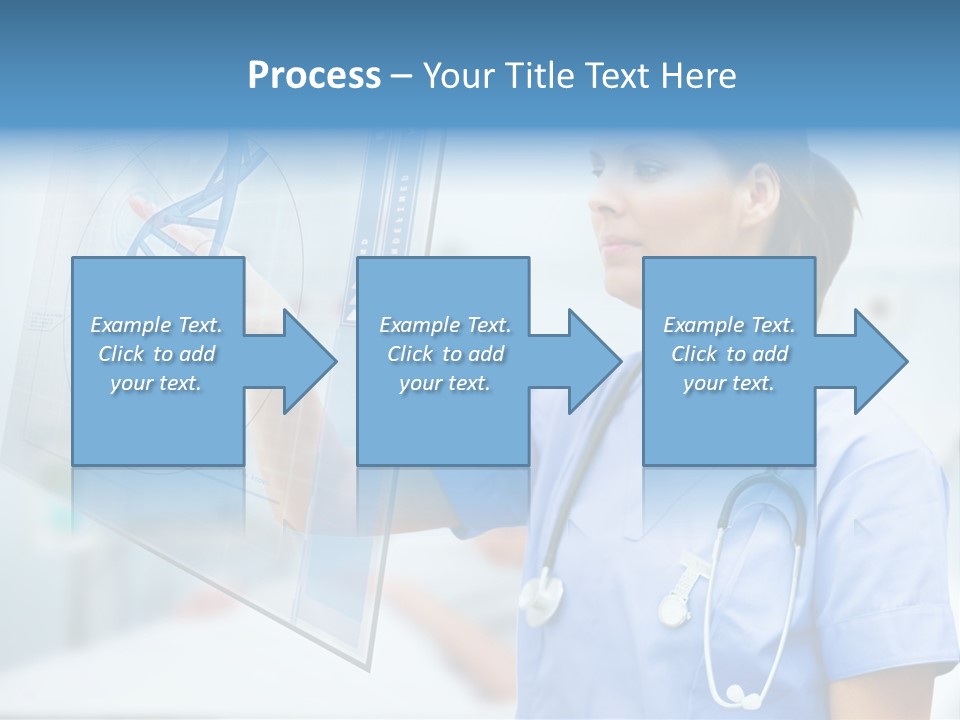 Process – Your Title Text Here

Example Text. Click to add your text.

Example Text. Click to add your text.

Example Text. Click to add your text.